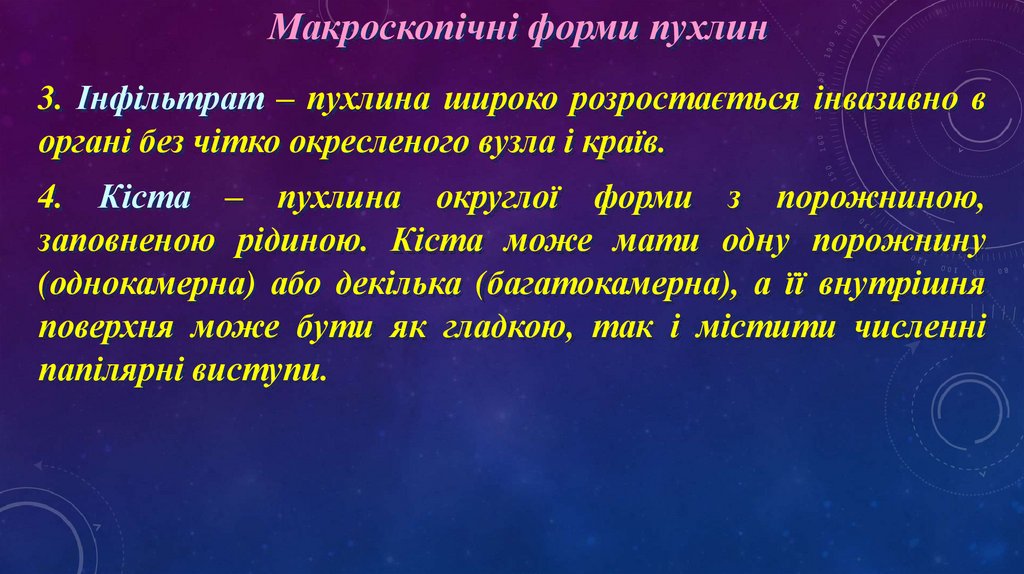 Макроскопічні форми пухлин

3. Інфільтрат – пухлина широко розростається інвазивно в органі без чітко окресленого вузла і країв.

4. Кіста – пухлина округлої форми з порожниною, заповненою рідиною. Кіста може мати одну порожнину (однокамерна) або декілька (багатокамерна), а її внутрішня поверхня може бути як гладкою, так і містити численні папілярні виступи.